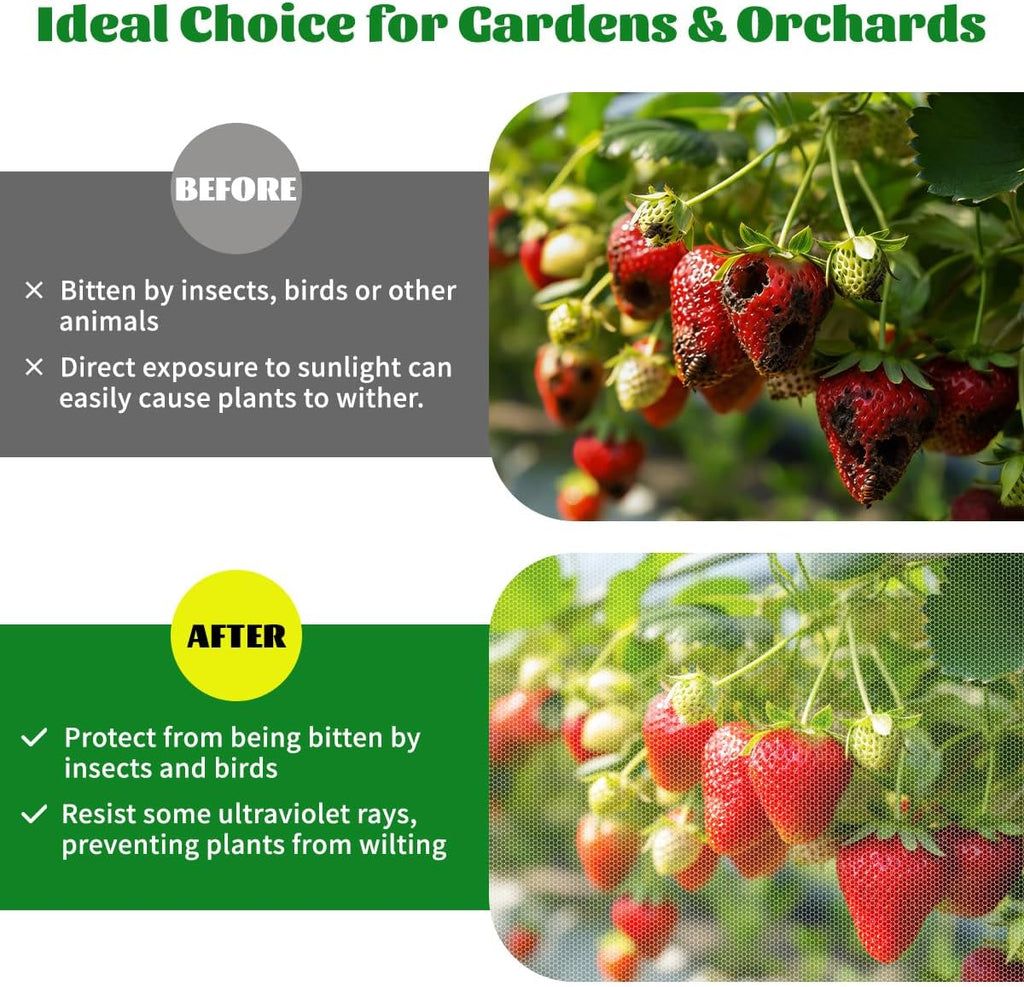 Ideal Choice for Gardens & Orchards

BEFORE

× Bitten by insects, birds or other animals

× Direct exposure to sunlight can easily cause plants to wither.

AFTER

✓ Protect from being bitten by insects and birds

✓ Resist some ultraviolet rays, preventing plants from wilting